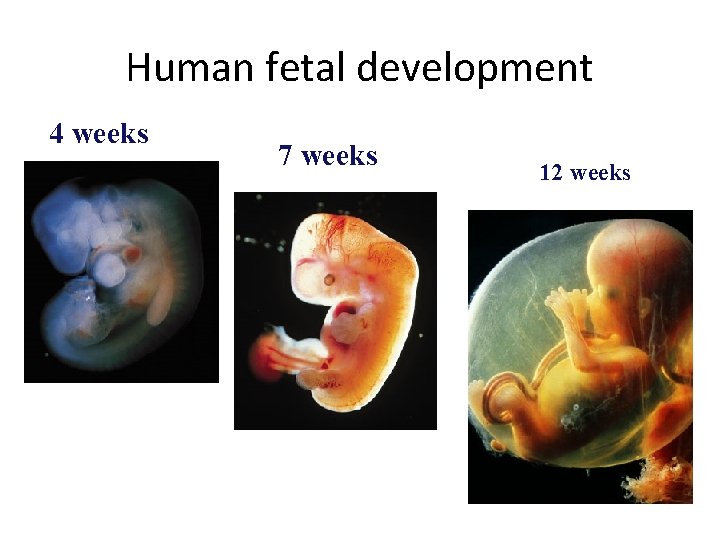 Human fetal development

4 weeks

7 weeks

12 weeks